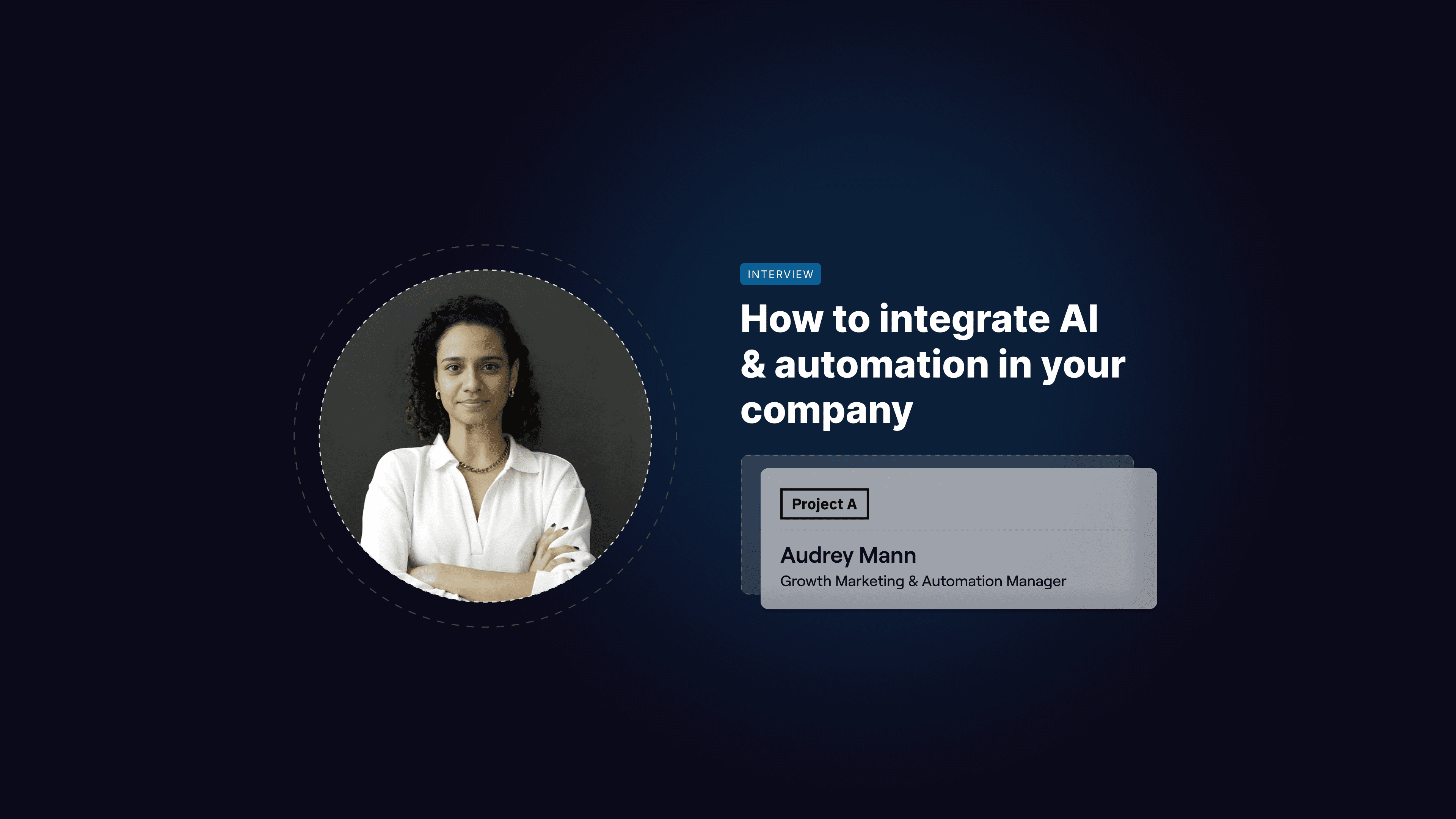 INTERVIEW

How to integrate AI & automation in your company

Project A

Audrey Mann

Growth Marketing & Automation Manager